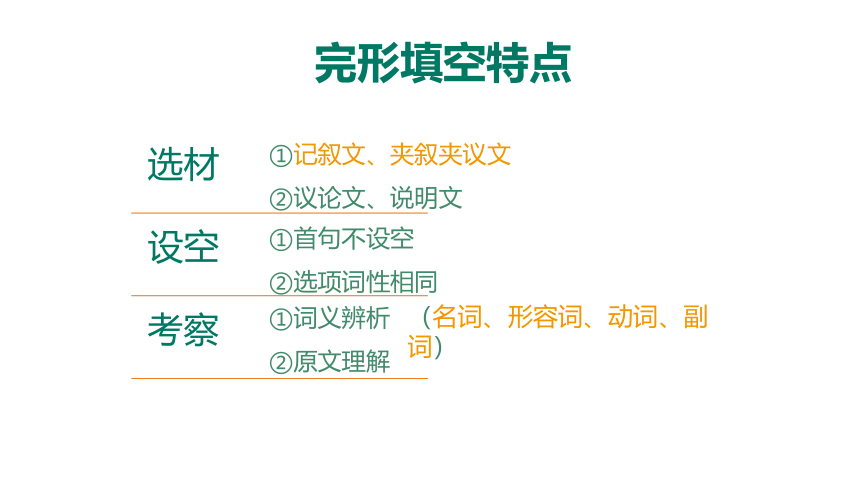 完形填空特点

选材
①记叙文、夹叙夹议文
②议论文、说明文

设空
①首句不设空
②选项词性相同

考察
①词义辨析 （名词、形容词、动词、副词）
②原文理解